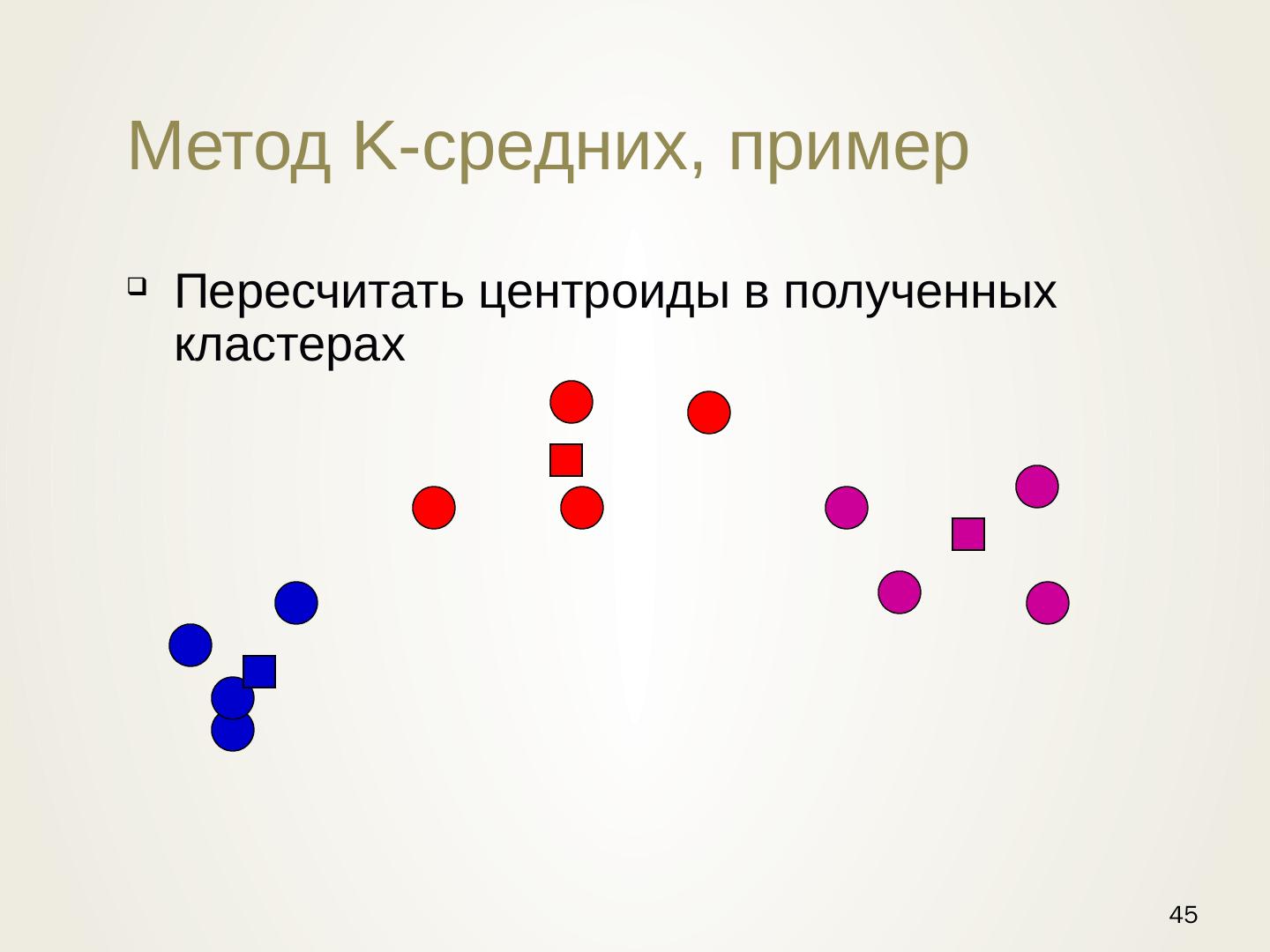 Метод K-средних, пример

Пересчитать центроиды в полученных кластерах

45